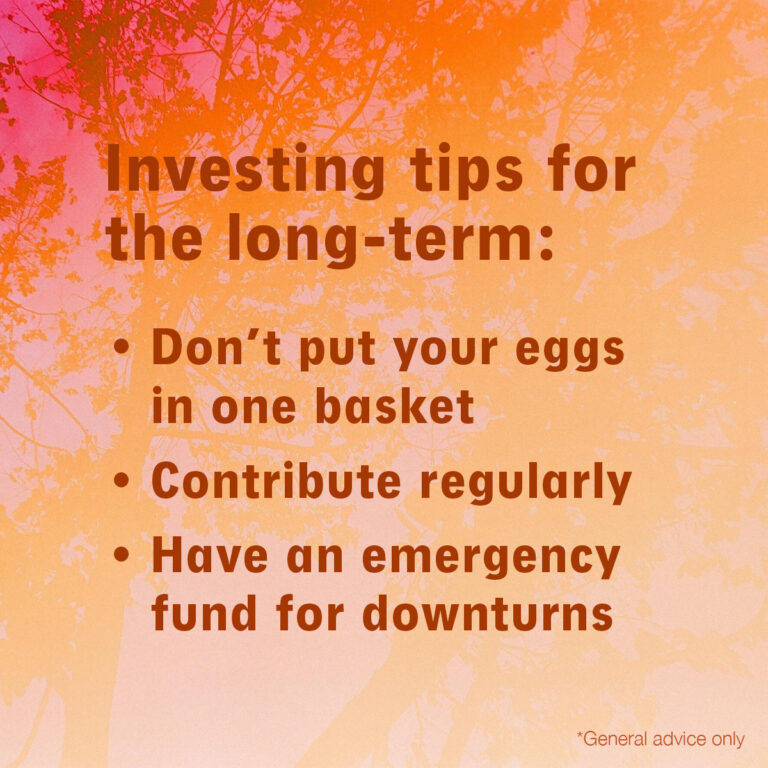 Investing tips for the long-term:

• Don't put your eggs in one basket

• Contribute regularly

• Have an emergency fund for downturns

*General advice only